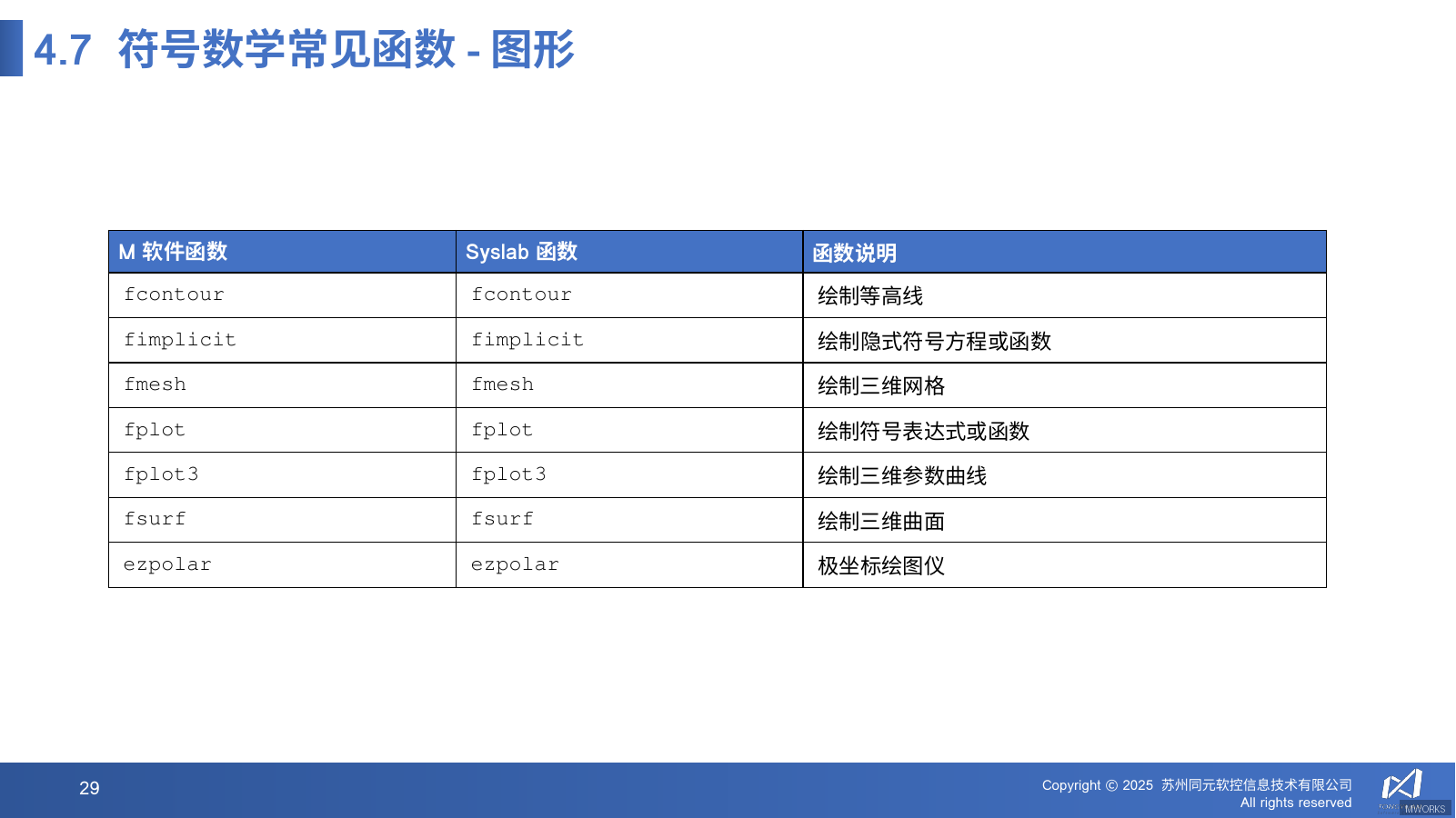 4.7 符号数学常见函数 - 图形

| M 软件函数 | Syslab 函数 | 函数说明 |
|---|---|---|
| fcontour | fcontour | 绘制等高线 |
| fimplicit | fimplicit | 绘制隐式符号方程或函数 |
| fmesh | fmesh | 绘制三维网格 |
| fplot | fplot | 绘制符号表达式或函数 |
| fplot3 | fplot3 | 绘制三维参数曲线 |
| fsurf | fsurf | 绘制三维曲面 |
| ezpolar | ezpolar | 极坐标绘图仪 |

29

Copyright © 2025 苏州同元软控信息技术有限公司
All rights reserved

MWORKS